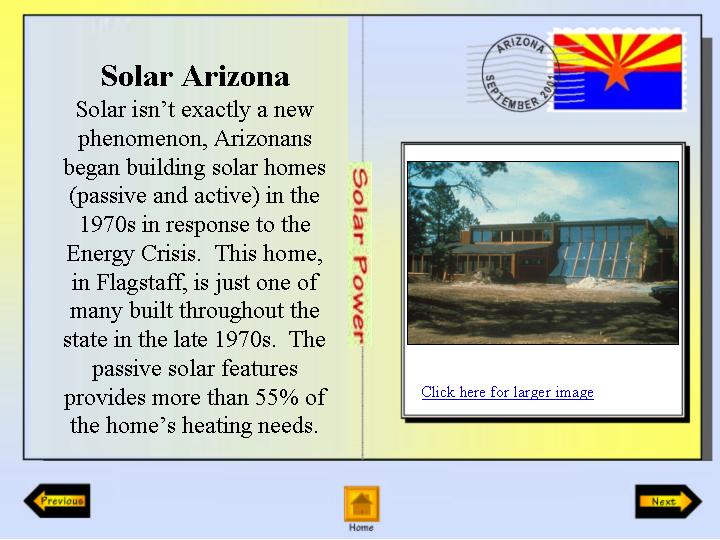 Solar Arizona

Solar isn't exactly a new phenomenon, Arizonans began building solar homes (passive and active) in the 1970s in response to the Energy Crisis. This home, in Flagstaff, is just one of many built throughout the state in the late 1970s. The passive solar features provides more than 55% of the home's heating needs.

Solar Power

ARIZONA SEPTEMBER 2001

Click here for larger image

Previous

Home

Next